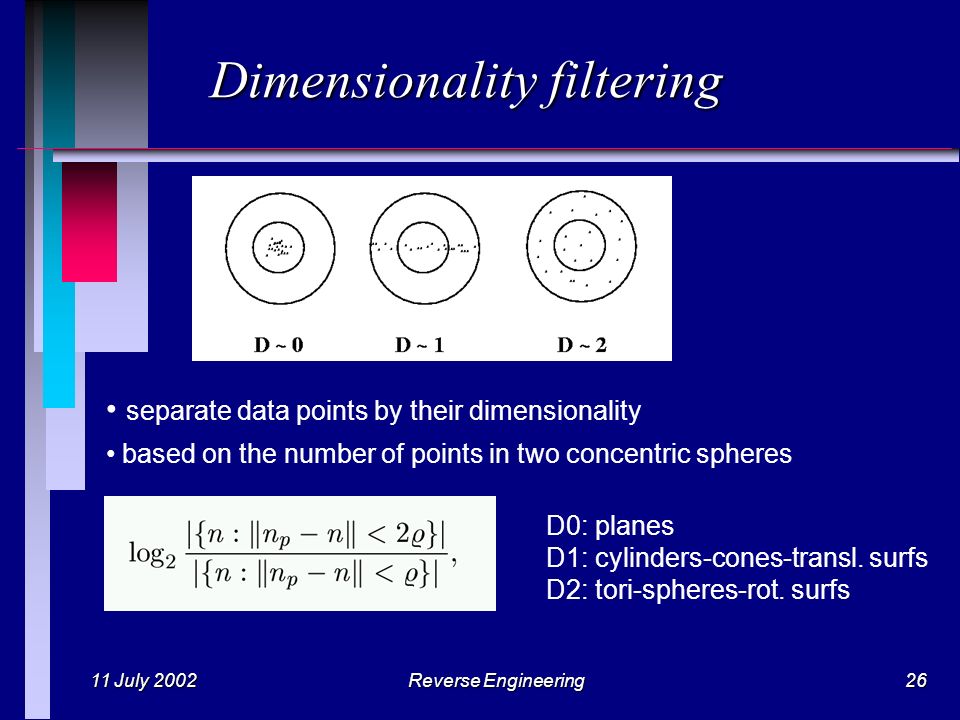 Dimensionality filtering

D ~ 0 D ~ 1 D ~ 2

• separate data points by their dimensionality

• based on the number of points in two concentric spheres

$\log_2 \frac{|\{n : \|n_p - n\| < 2\varrho\}|}{|\{n : \|n_p - n\| < \varrho\}|},$

D0: planes
D1: cylinders-cones-transl. surfs
D2: tori-spheres-rot. surfs

11 July 2002 Reverse Engineering 26